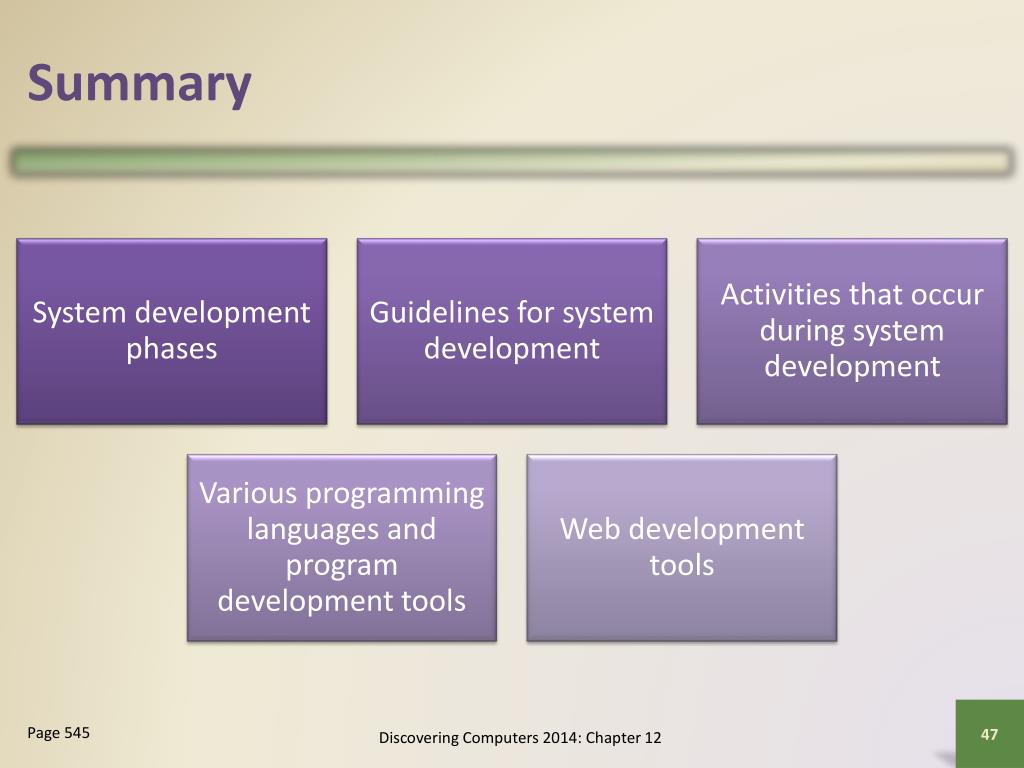 Summary

System development phases

Guidelines for system development

Activities that occur during system development

Various programming languages and program development tools

Web development tools

Page 545

Discovering Computers 2014: Chapter 12

47